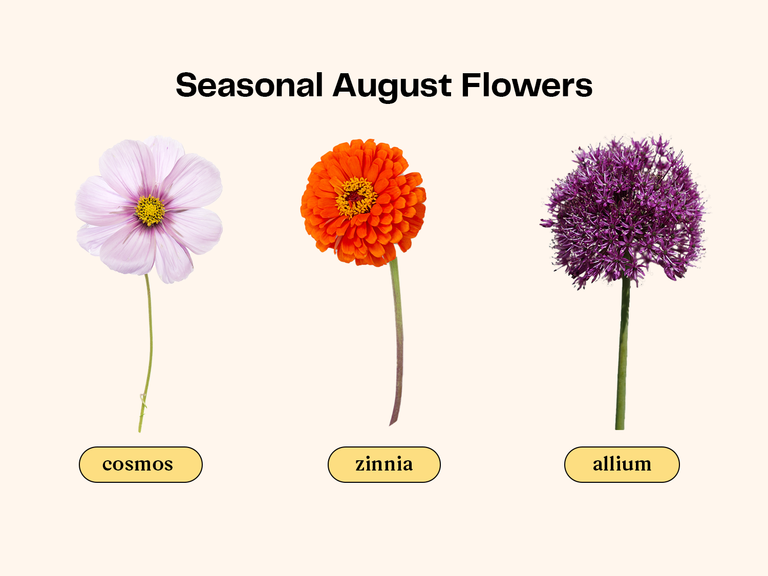 Seasonal August Flowers

cosmos

zinnia

allium